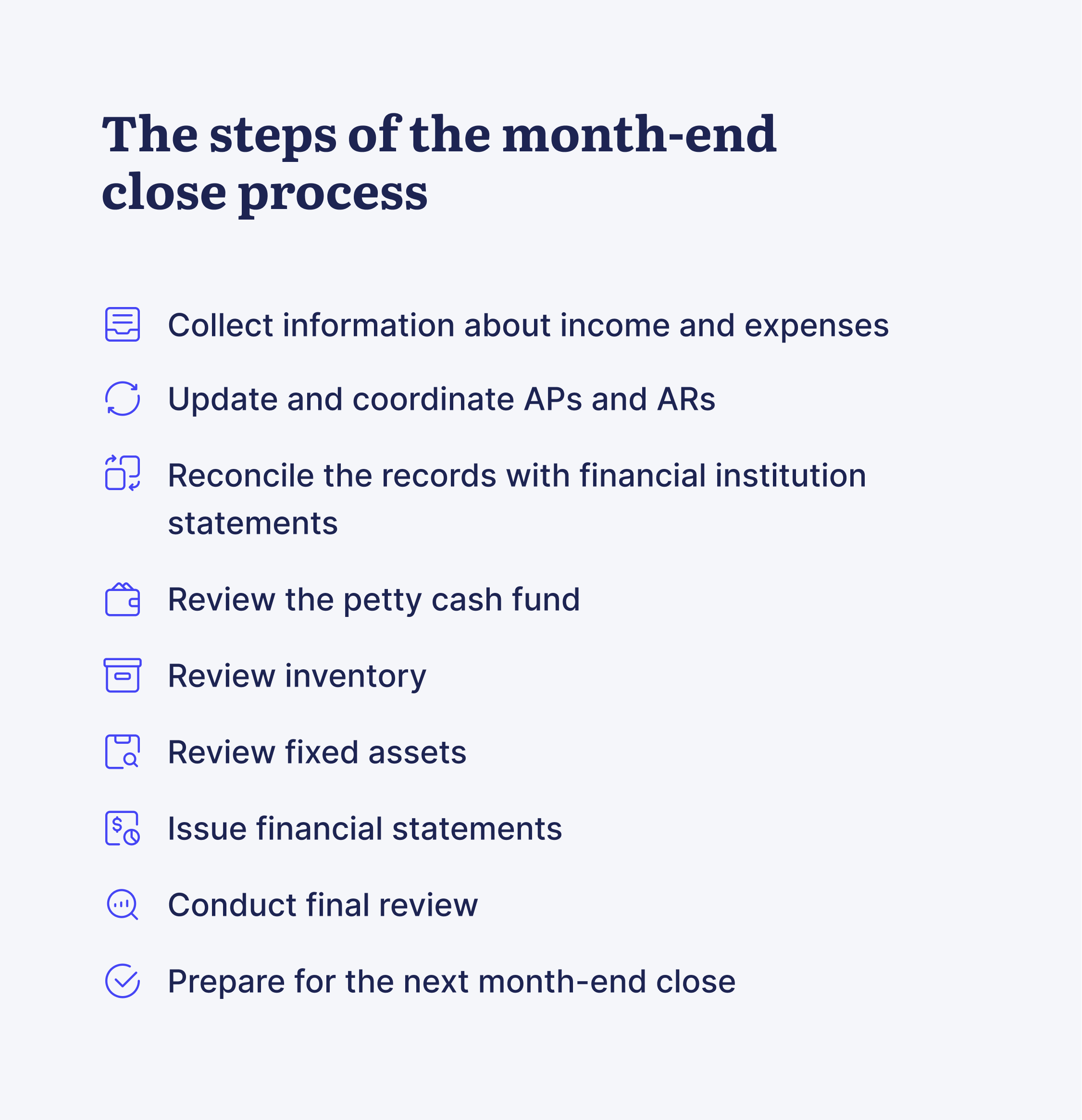 The steps of the month-end close process

Collect information about income and expenses

Update and coordinate APs and ARs

Reconcile the records with financial institution statements

Review the petty cash fund

Review inventory

Review fixed assets

Issue financial statements

Conduct final review

Prepare for the next month-end close